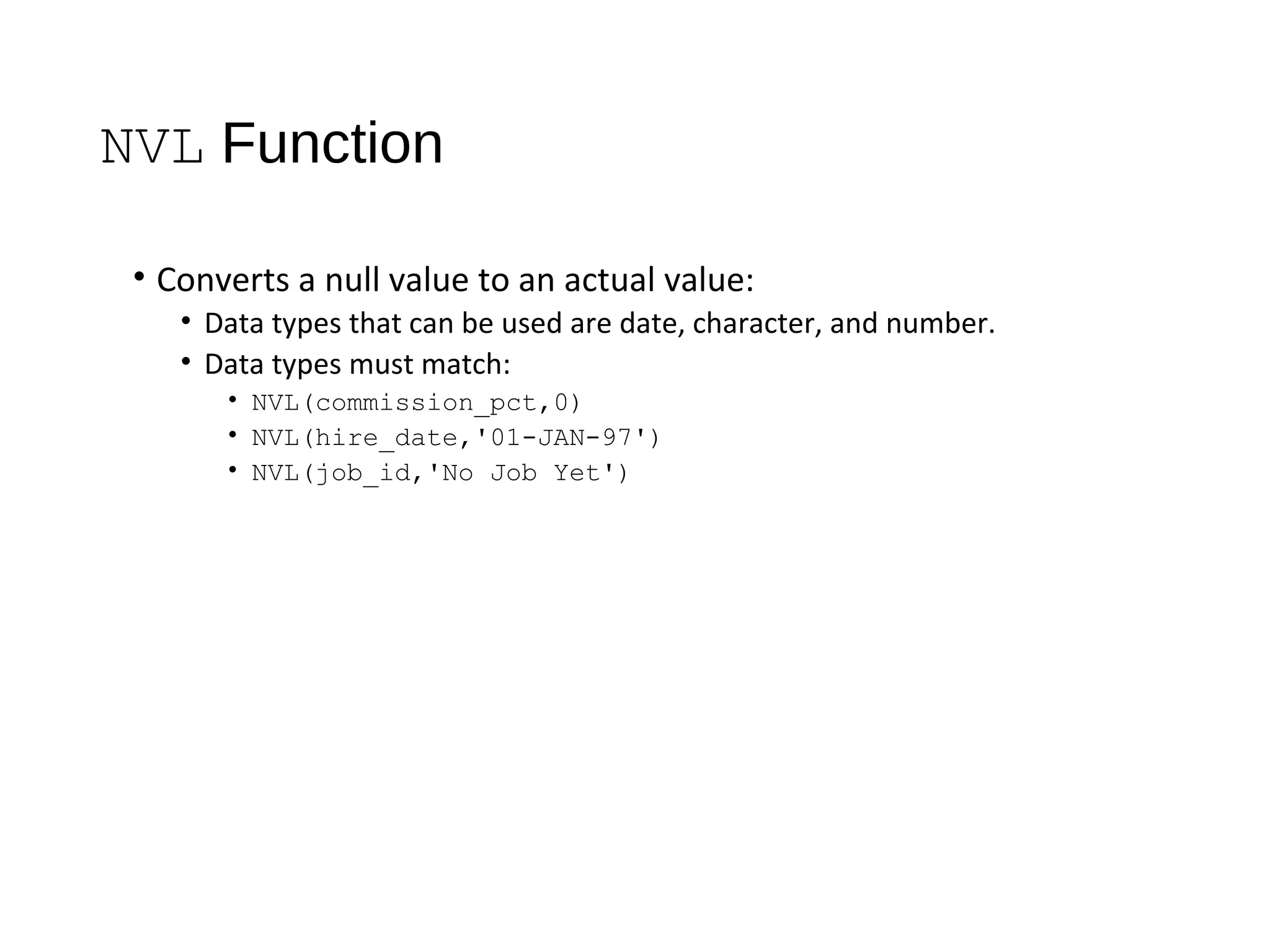 NVL Function

• Converts a null value to an actual value:
  • Data types that can be used are date, character, and number.
  • Data types must match:
    • NVL(commission_pct,0)
    • NVL(hire_date,'01-JAN-97')
    • NVL(job_id,'No Job Yet')